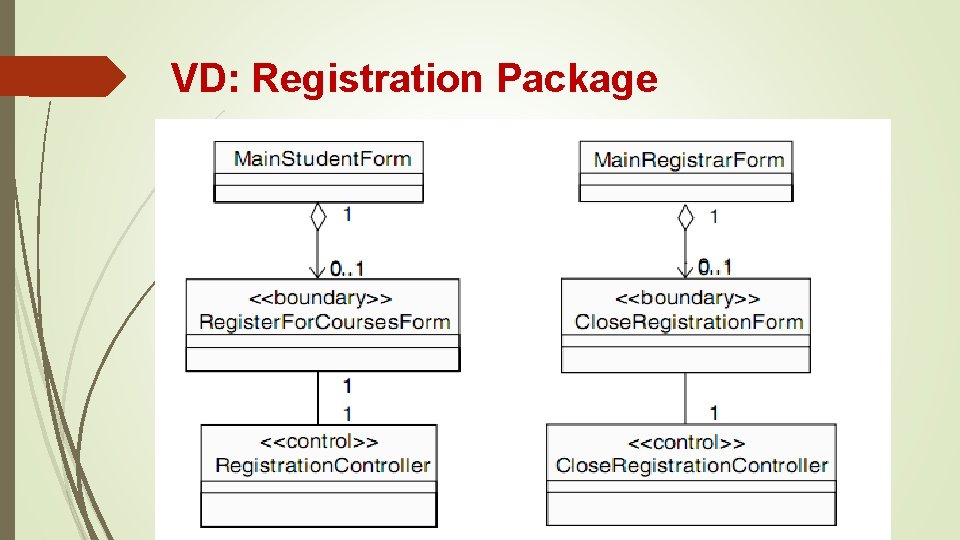 VD: Registration Package

MainStudentForm

1

0..1

<<boundary>>
RegisterForCoursesForm

1

1

<<control>>
RegistrationController

MainRegistrarForm

1

0..1

<<boundary>>
CloseRegistrationForm

1

<<control>>
CloseRegistrationController